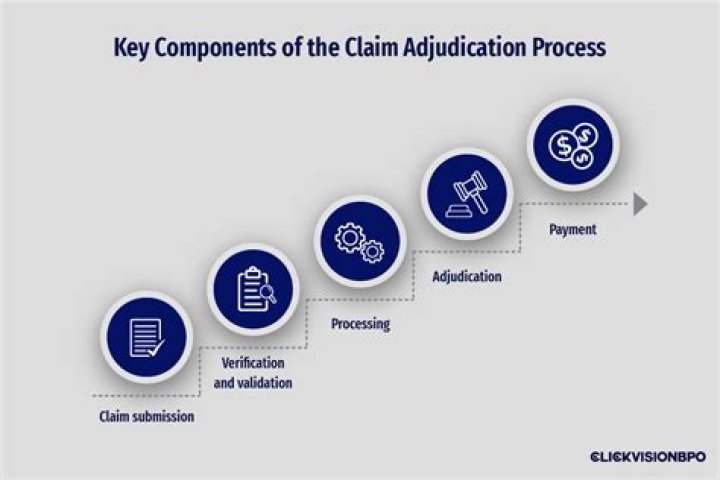 Key Components of the Claim Adjudication Process

Claim submission

Verification and validation

Processing

Adjudication

Payment

CLICKVISIONBPO